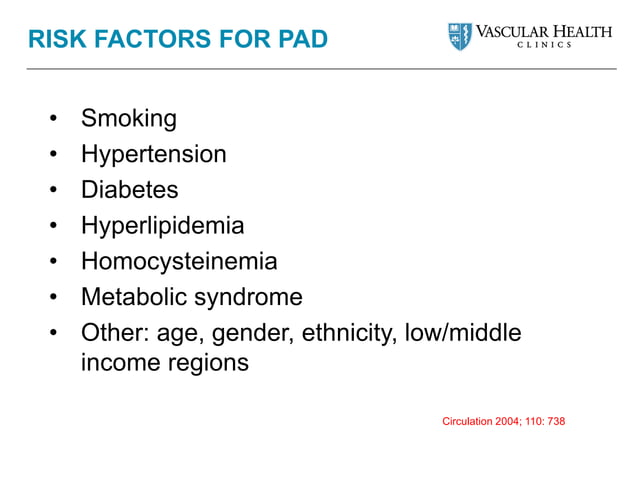 RISK FACTORS FOR PAD

VASCULAR HEALTH CLINICS

• Smoking
• Hypertension
• Diabetes
• Hyperlipidemia
• Homocysteinemia
• Metabolic syndrome
• Other: age, gender, ethnicity, low/middle income regions

Circulation 2004; 110: 738